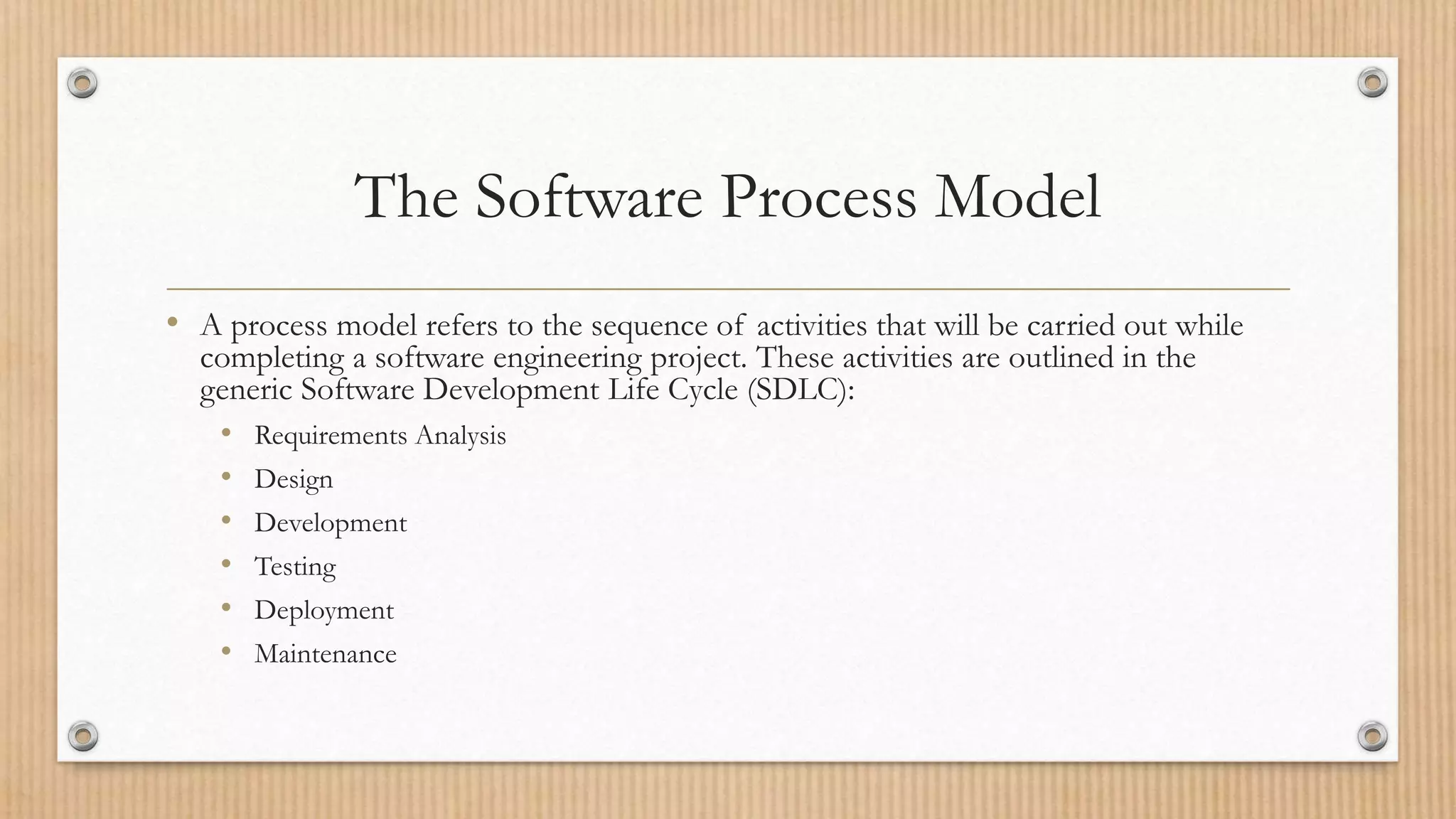 The Software Process Model

• A process model refers to the sequence of activities that will be carried out while completing a software engineering project. These activities are outlined in the generic Software Development Life Cycle (SDLC):
  • Requirements Analysis
  • Design
  • Development
  • Testing
  • Deployment
  • Maintenance